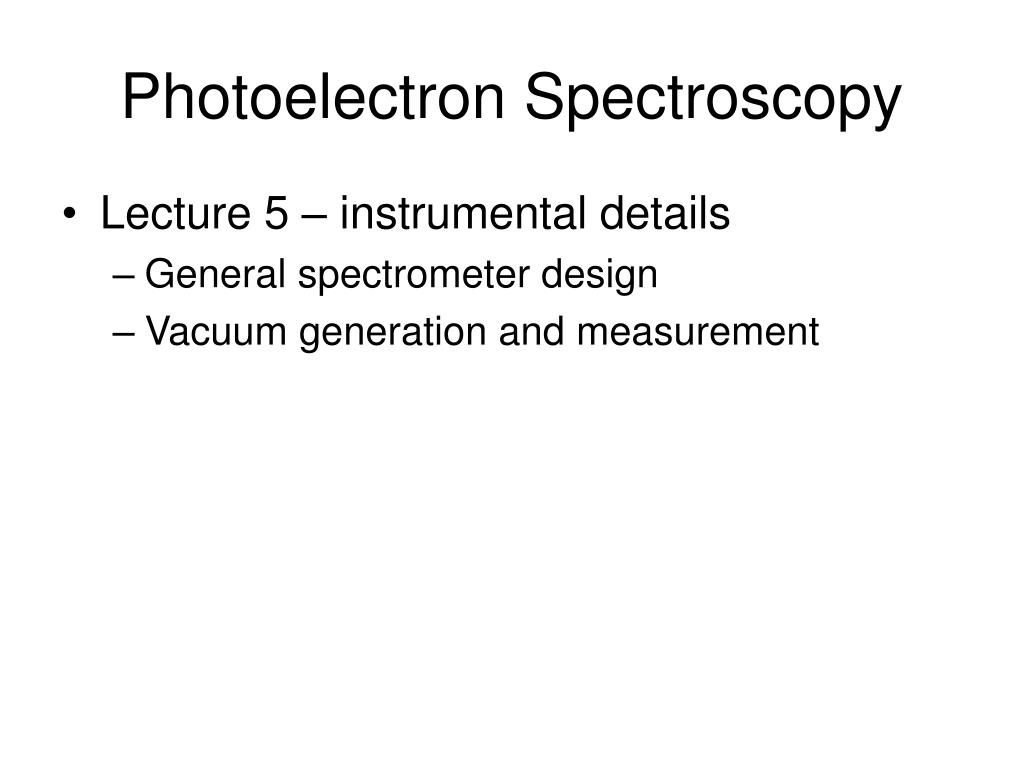 Photoelectron Spectroscopy

• Lecture 5 – instrumental details
  – General spectrometer design
  – Vacuum generation and measurement